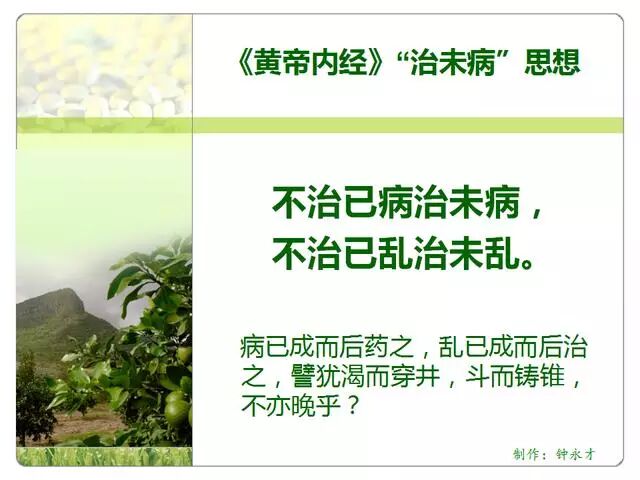 《黄帝内经》“治未病”思想

不治已病治未病，
不治已乱治未乱。

病已成而后药之，乱已成而后治之，譬犹渴而穿井，斗而铸锥，不亦晚乎？

制作：钟永才